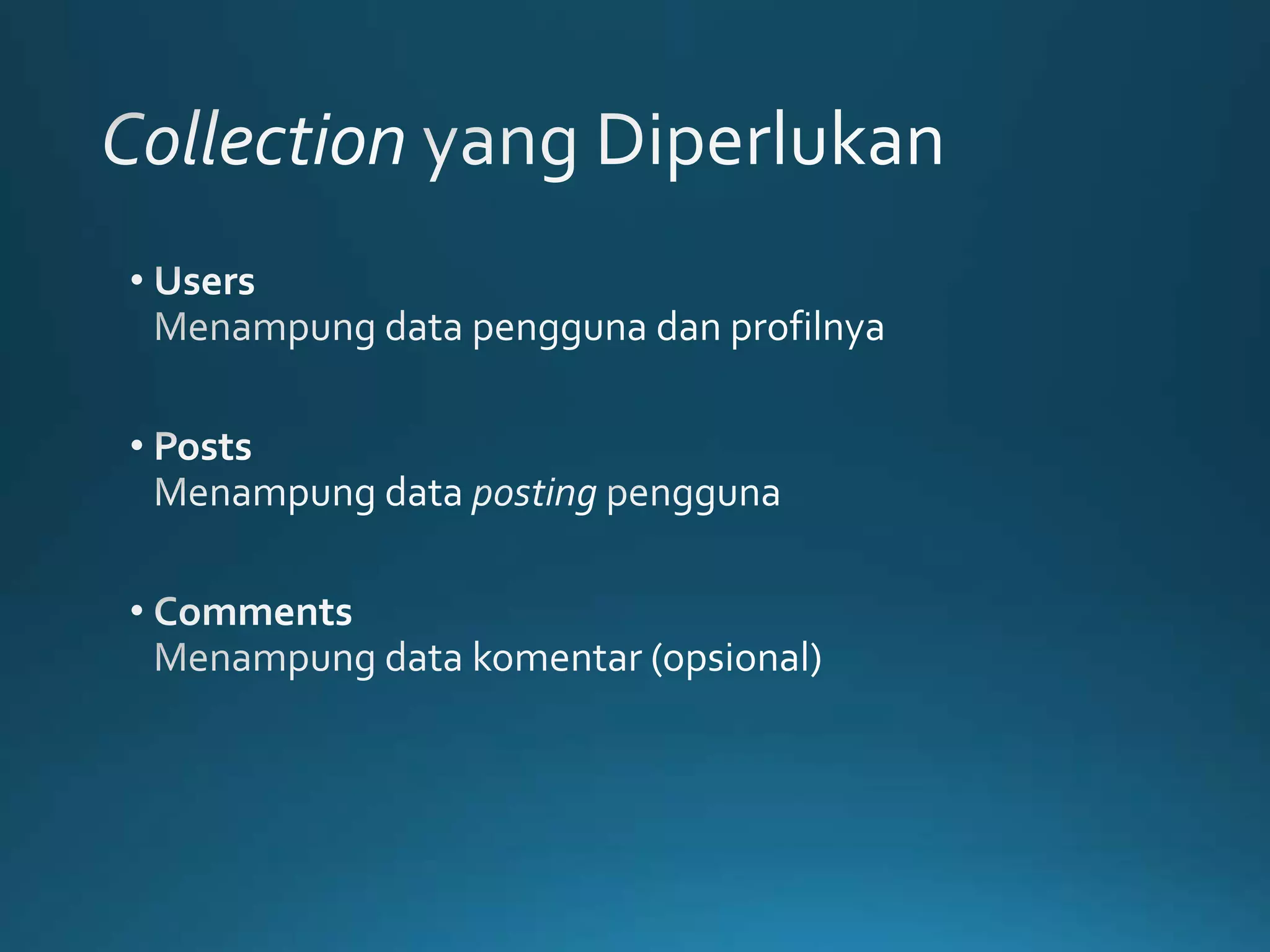 Collection yang Diperlukan

• Users
Menampung data pengguna dan profilnya

• Posts
Menampung data posting pengguna

• Comments
Menampung data komentar (opsional)